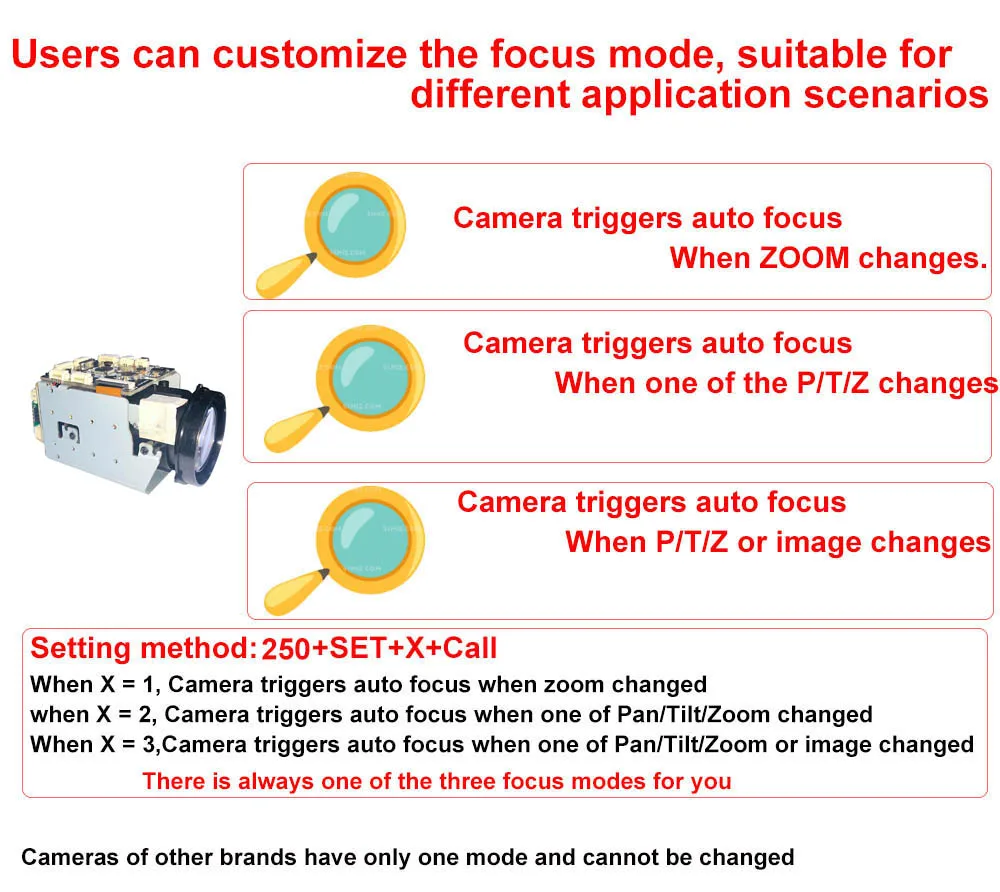 Users can customize the focus mode, suitable for different application scenarios

Camera triggers auto focus When ZOOM changes.

Camera triggers auto focus When one of the P/T/Z changes

Camera triggers auto focus When P/T/Z or image changes

Setting method: 250+SET+X+Call
When X = 1, Camera triggers auto focus when zoom changed
when X = 2, Camera triggers auto focus when one of Pan/Tilt/Zoom changed
When X = 3,Camera triggers auto focus when one of Pan/Tilt/Zoom or image changed
There is always one of the three focus modes for you

Cameras of other brands have only one mode and cannot be changed